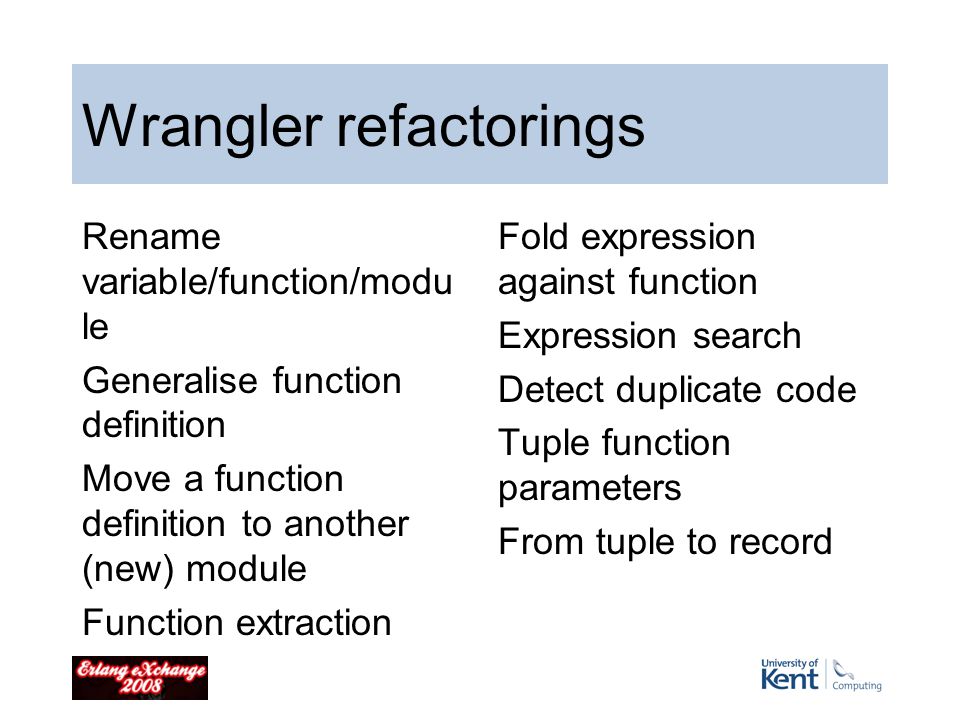 Wrangler refactorings

Rename variable/function/module

Generalise function definition

Move a function definition to another (new) module

Function extraction

Fold expression against function

Expression search

Detect duplicate code

Tuple function parameters

From tuple to record

Erlang eXchange 2008

University of Kent Computing